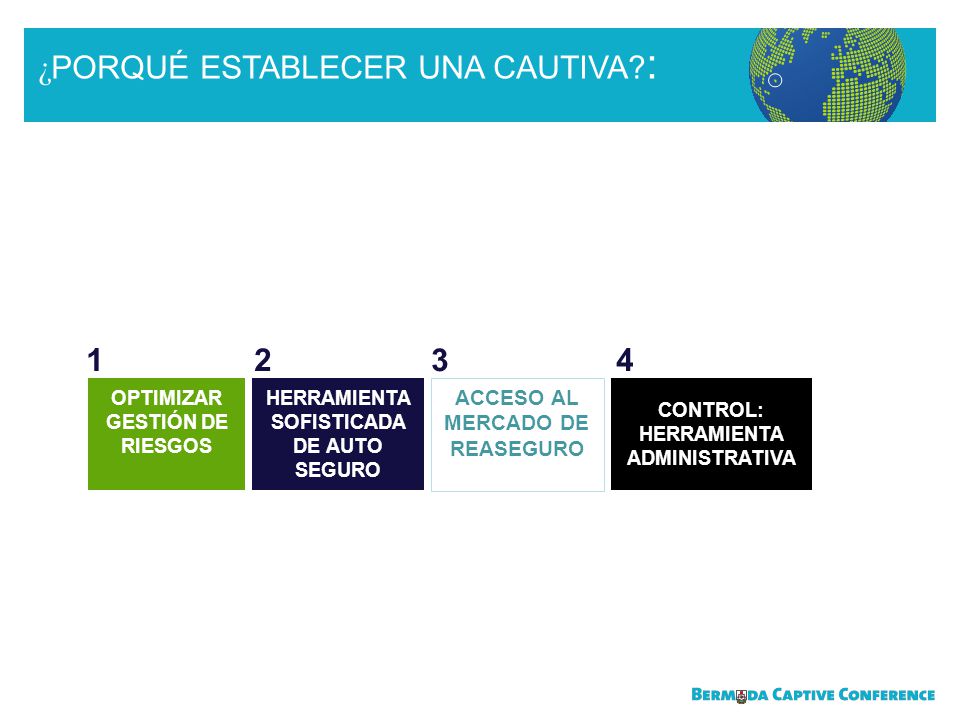 ¿PORQUÉ ESTABLECER UNA CAUTIVA?:

1
OPTIMIZAR GESTIÓN DE RIESGOS

2
HERRAMIENTA SOFISTICADA DE AUTO SEGURO

3
ACCESO AL MERCADO DE REASEGURO

4
CONTROL: HERRAMIENTA ADMINISTRATIVA

BERMUDA CAPTIVE CONFERENCE